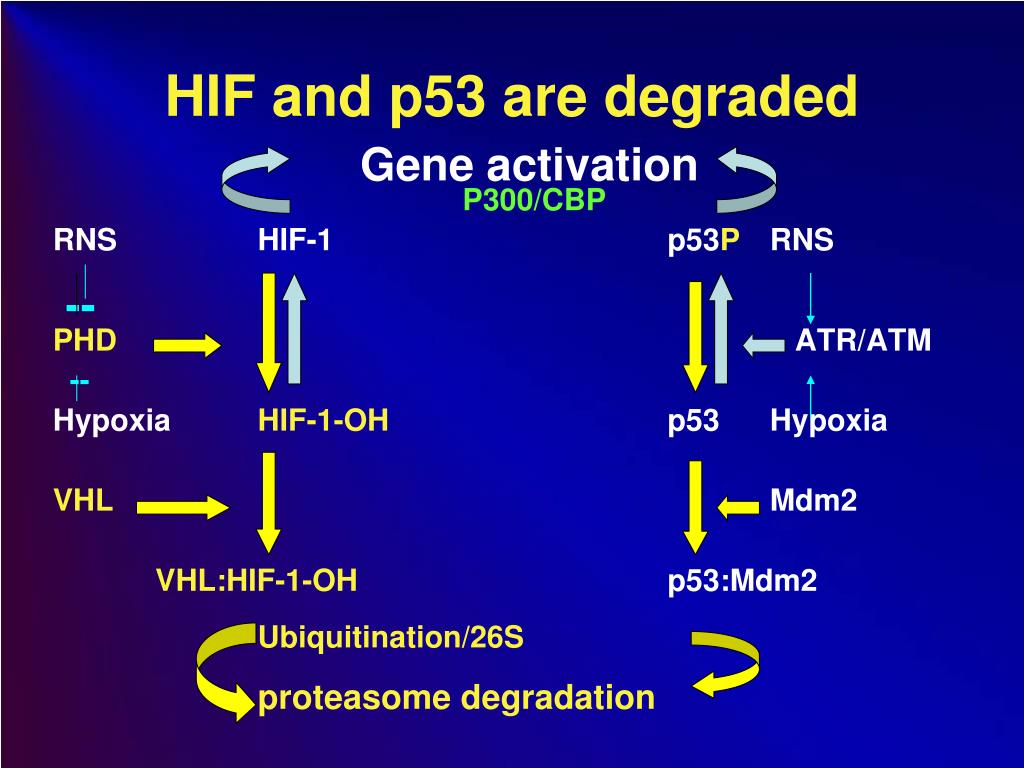 HIF and p53 are degraded

Gene activation
P300/CBP

RNS HIF-1 p53P RNS

PHD ATR/ATM

Hypoxia HIF-1-OH p53 Hypoxia

VHL Mdm2

VHL:HIF-1-OH p53:Mdm2

Ubiquitination/26S

proteasome degradation